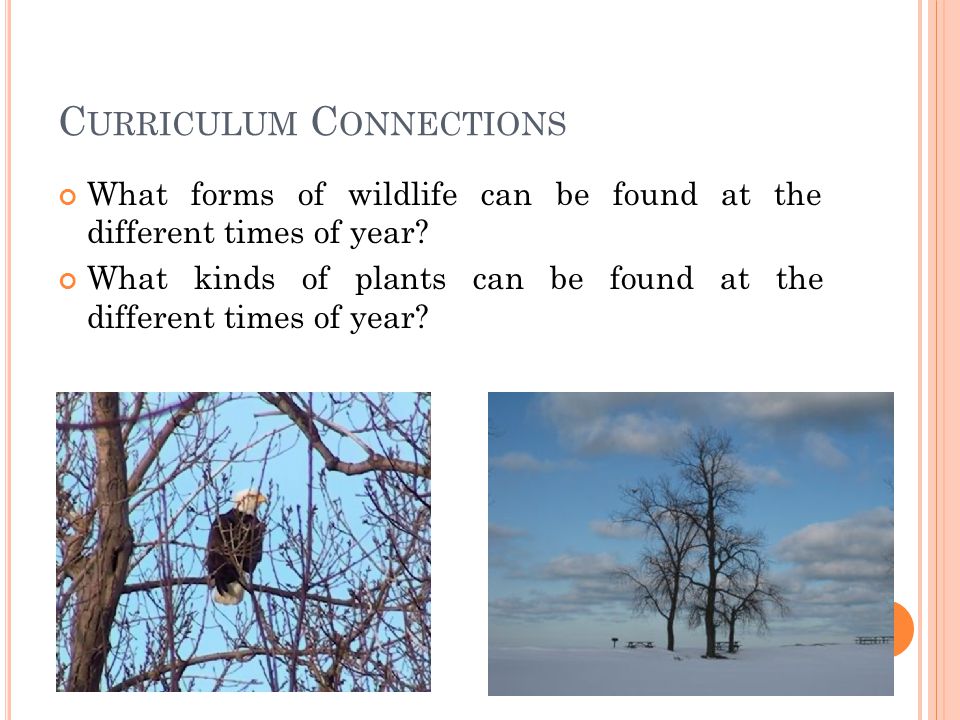 CURRICULUM CONNECTIONS

What forms of wildlife can be found at the different times of year?

What kinds of plants can be found at the different times of year?